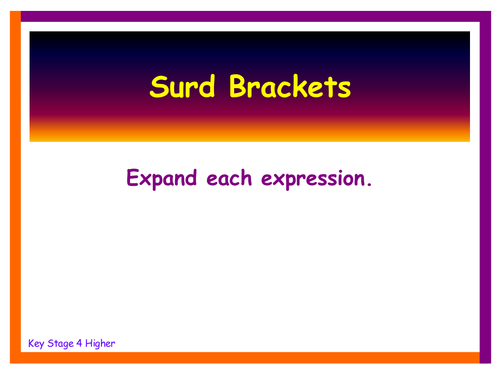 Surd Brackets

Expand each expression.

Key Stage 4 Higher